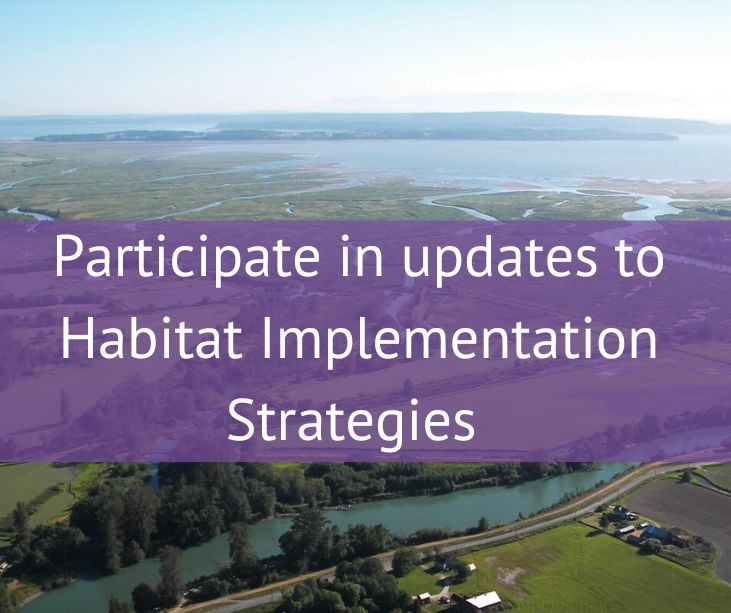 Participate in updates to Habitat Implementation Strategies